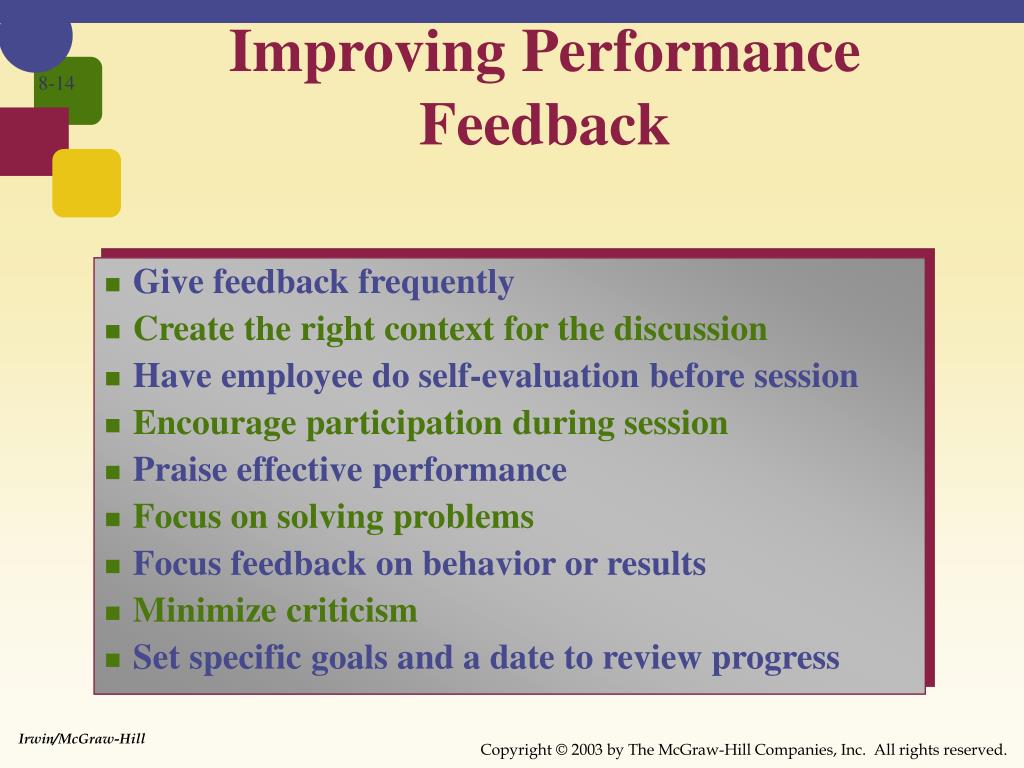 8-14

Improving Performance Feedback

- Give feedback frequently
- Create the right context for the discussion
- Have employee do self-evaluation before session
- Encourage participation during session
- Praise effective performance
- Focus on solving problems
- Focus feedback on behavior or results
- Minimize criticism
- Set specific goals and a date to review progress

Irwin/McGraw-Hill

Copyright © 2003 by The McGraw-Hill Companies, Inc. All rights reserved.